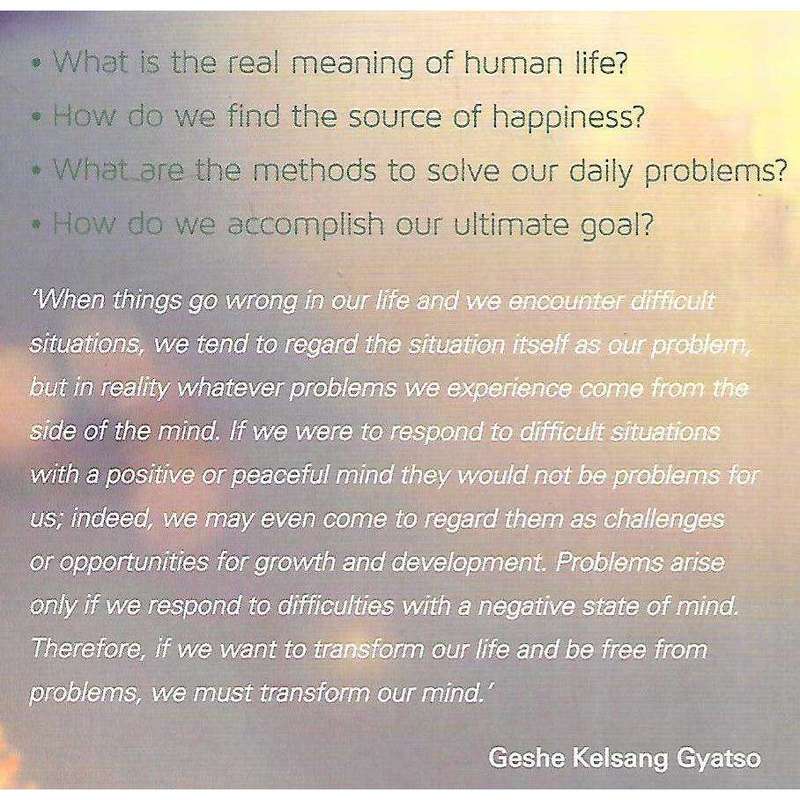 • What is the real meaning of human life?
• How do we find the source of happiness?
• What are the methods to solve our daily problems?
• How do we accomplish our ultimate goal?

'When things go wrong in our life and we encounter difficult situations, we tend to regard the situation itself as our problem, but in reality whatever problems we experience come from the side of the mind. If we were to respond to difficult situations with a positive or peaceful mind they would not be problems for us; indeed, we may even come to regard them as challenges or opportunities for growth and development. Problems arise only if we respond to difficulties with a negative state of mind. Therefore, if we want to transform our life and be free from problems, we must transform our mind.'

Geshe Kelsang Gyatso